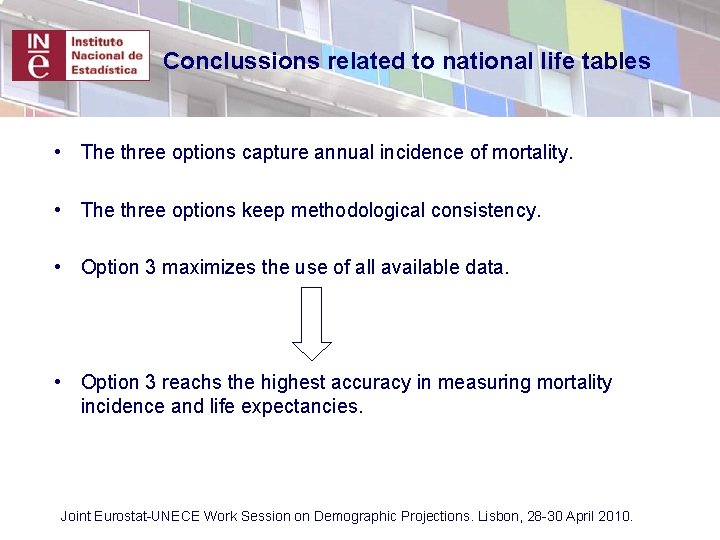 INE
Instituto Nacional de Estadística

Conclussions related to national life tables

• The three options capture annual incidence of mortality.

• The three options keep methodological consistency.

• Option 3 maximizes the use of all available data.

• Option 3 reaches the highest accuracy in measuring mortality incidence and life expectancies.

Joint Eurostat-UNECE Work Session on Demographic Projections. Lisbon, 28-30 April 2010.